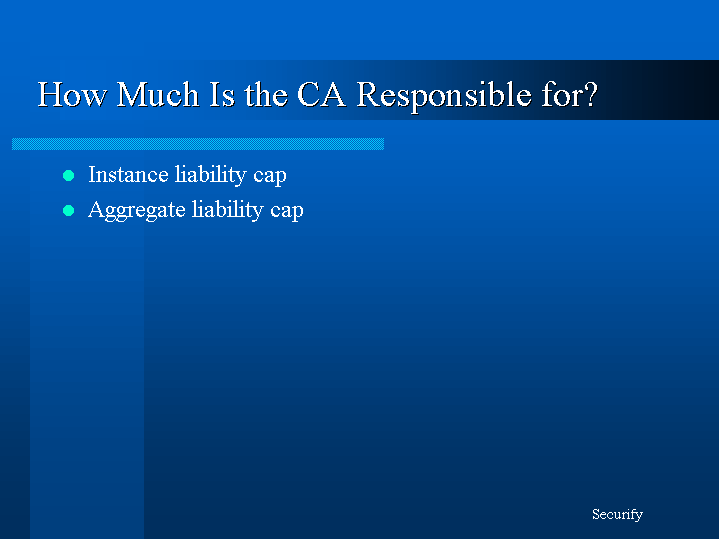 How Much Is the CA Responsible for?

- Instance liability cap
- Aggregate liability cap

Securify